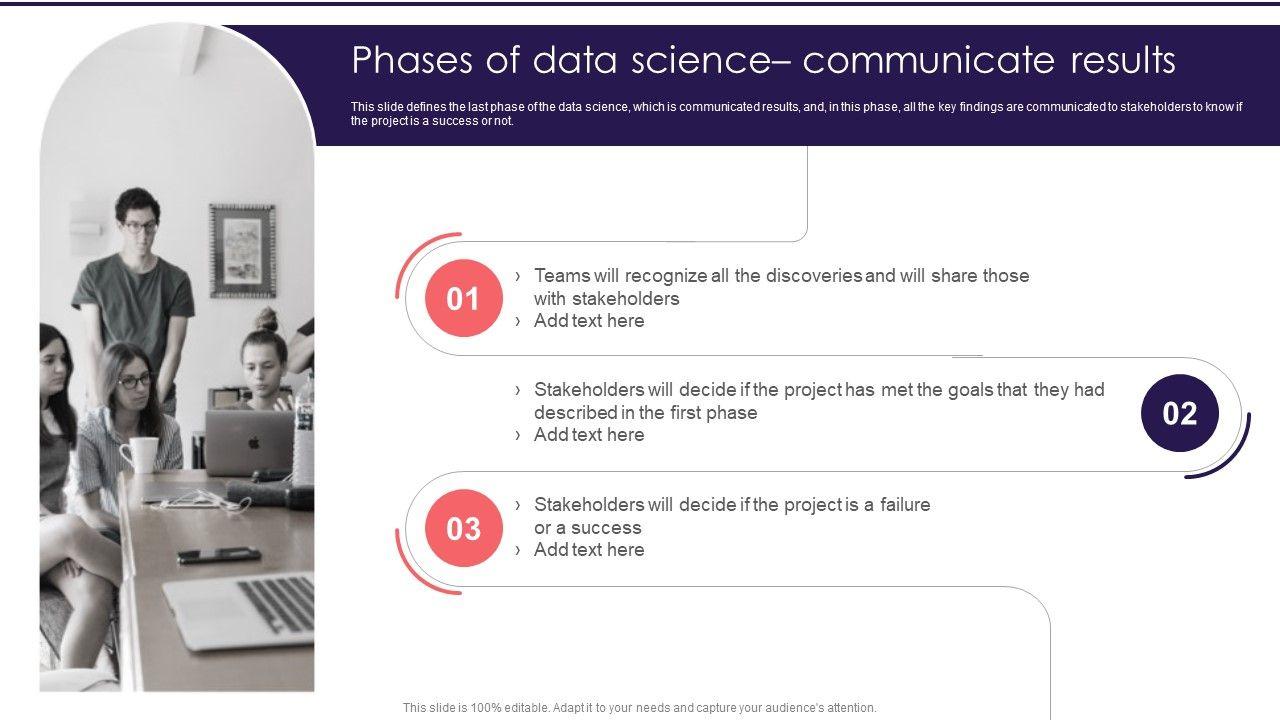 Phases of data science– communicate results

This slide defines the last phase of the data science, which is communicated results, and, in this phase, all the key findings are communicated to stakeholders to know if the project is a success or not.

01

› Teams will recognize all the discoveries and will share those with stakeholders
› Add text here

› Stakeholders will decide if the project has met the goals that they had described in the first phase
› Add text here

02

03

› Stakeholders will decide if the project is a failure or a success
› Add text here

This slide is 100% editable. Adapt it to your needs and capture your audience's attention.